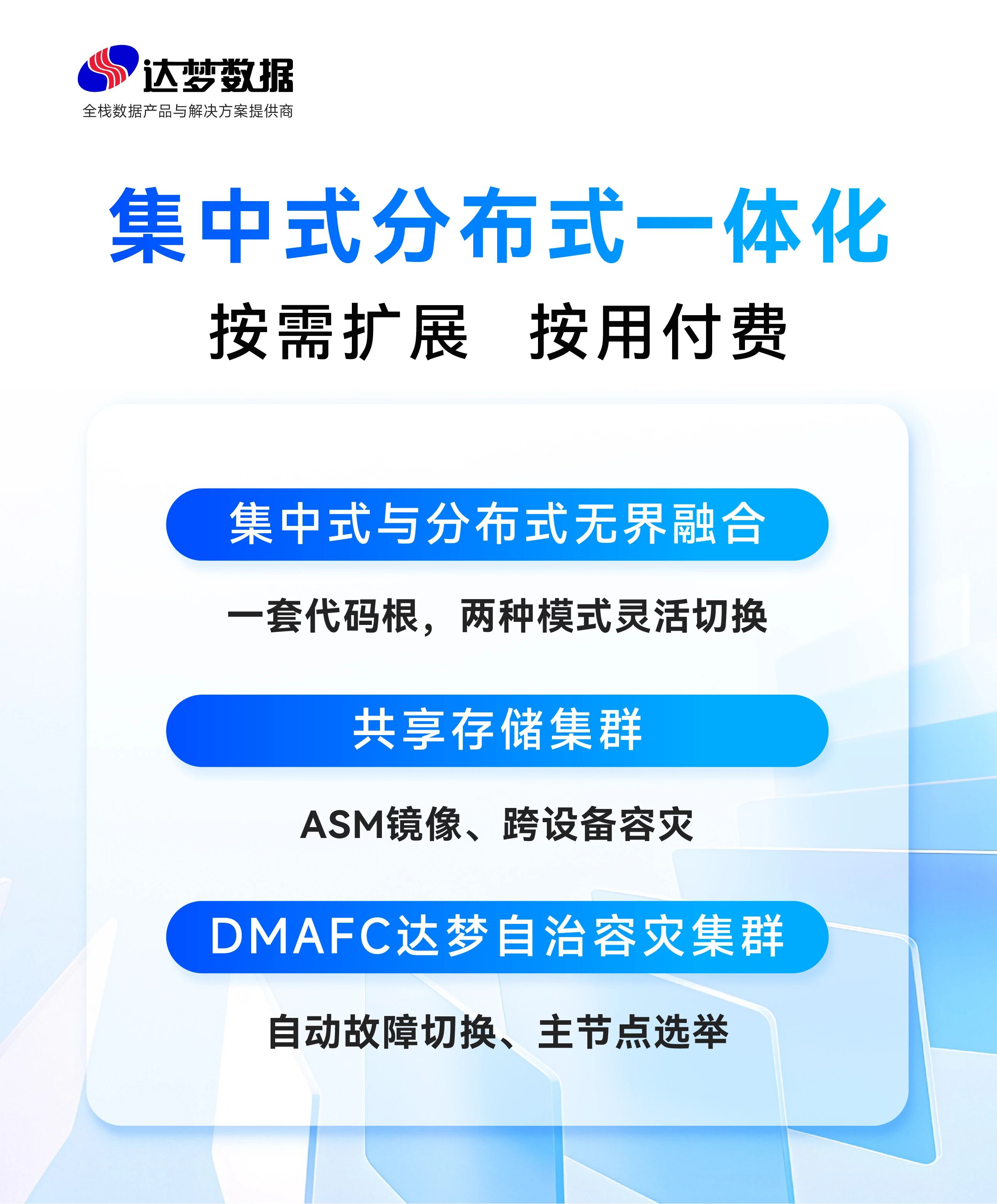 达梦数据
全栈数据产品与解决方案提供商

集中式分布式一体化

按需扩展　按用付费

集中式与分布式无界融合

一套代码根，两种模式灵活切换

共享存储集群

ASM镜像、跨设备容灾

DMAFC达梦自治容灾集群

自动故障切换、主节点选举